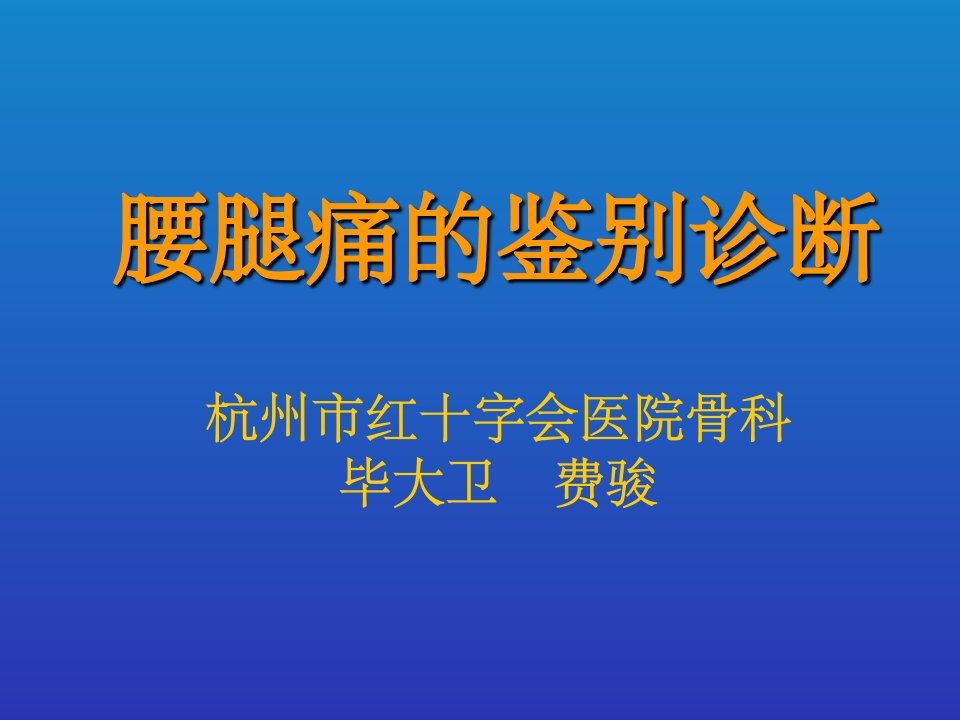 腰腿痛的鉴别诊断

杭州市红十字会医院骨科
毕大卫　费骏